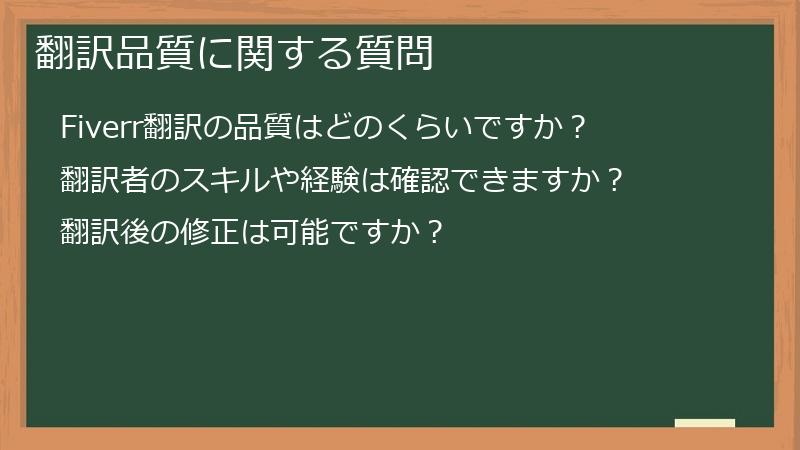 翻訳品質に関する質問

Fiverr翻訳の品質はどのくらいですか？

翻訳者のスキルや経験は確認できますか？

翻訳後の修正は可能ですか？